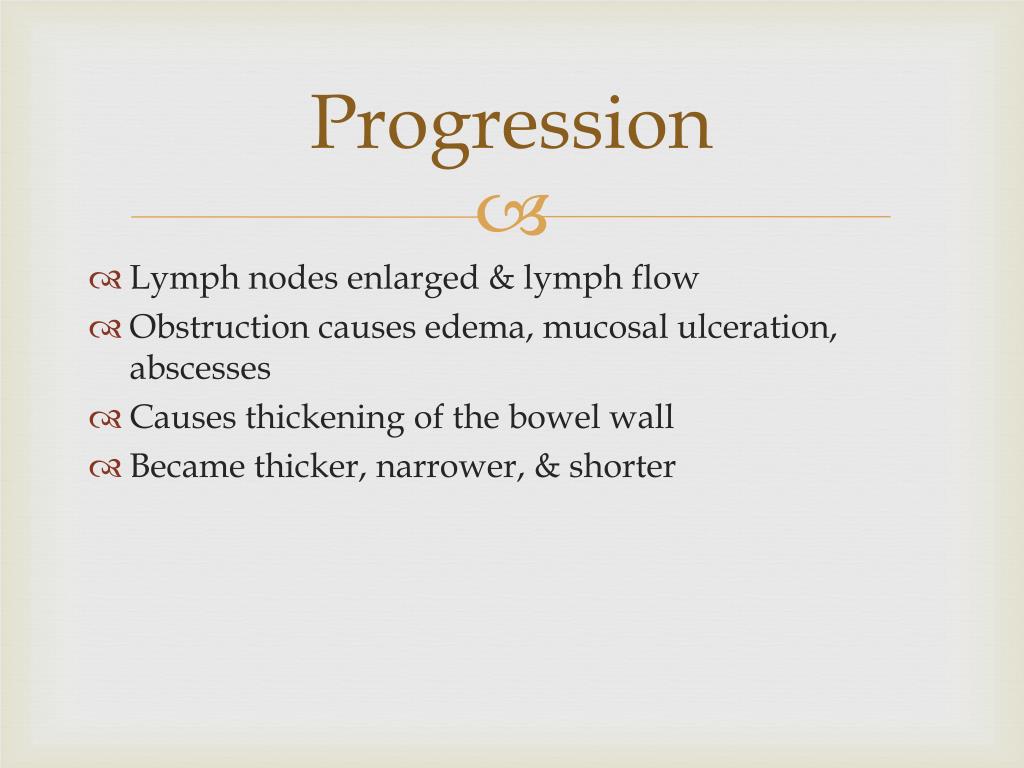 Progression

Lymph nodes enlarged & lymph flow

Obstruction causes edema, mucosal ulceration, abscesses

Causes thickening of the bowel wall

Became thicker, narrower, & shorter